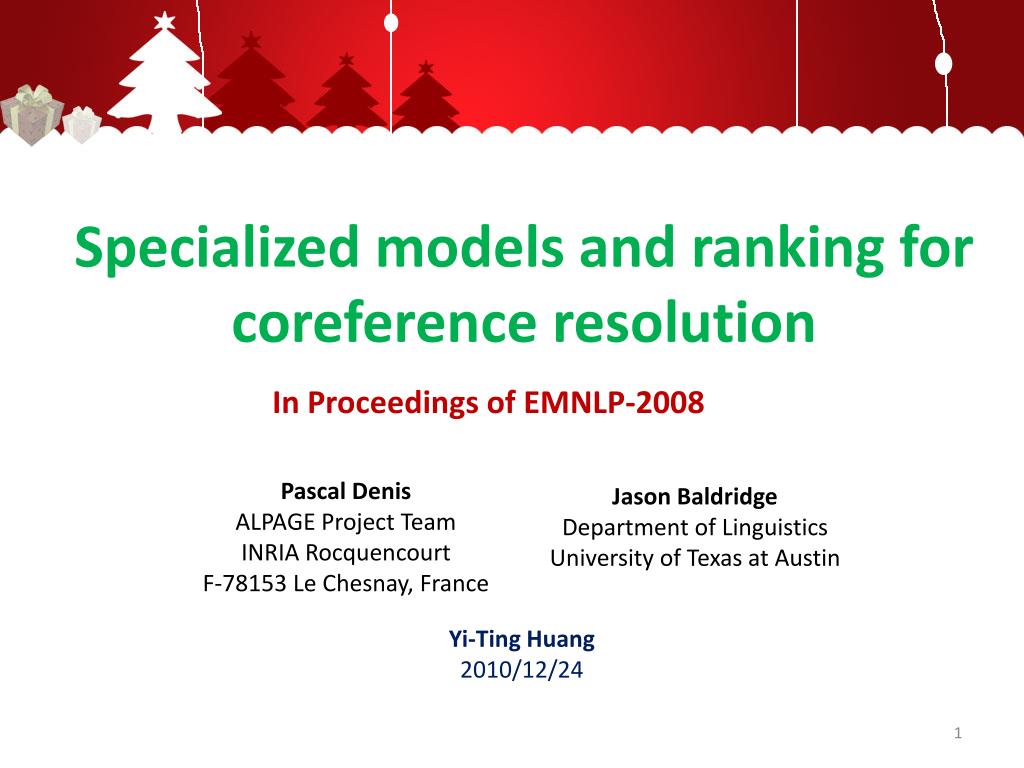 Specialized models and ranking for coreference resolution

In Proceedings of EMNLP-2008

Pascal Denis
ALPAGE Project Team
INRIA Rocquencourt
F-78153 Le Chesnay, France

Jason Baldridge
Department of Linguistics
University of Texas at Austin

Yi-Ting Huang
2010/12/24

1